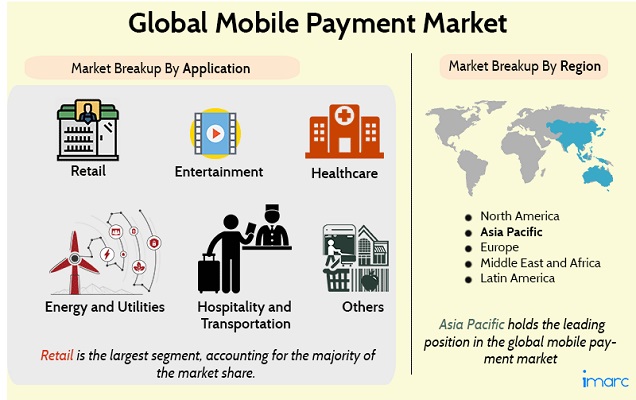 Global Mobile Payment Market

Market Breakup By Application

Retail

Entertainment

Healthcare

Energy and Utilities

Hospitality and Transportation

Others

Retail is the largest segment, accounting for the majority of the market share.

Market Breakup By Region

- North America
- Asia Pacific
- Europe
- Middle East and Africa
- Latin America

Asia Pacific holds the leading position in the global mobile payment market

imarc